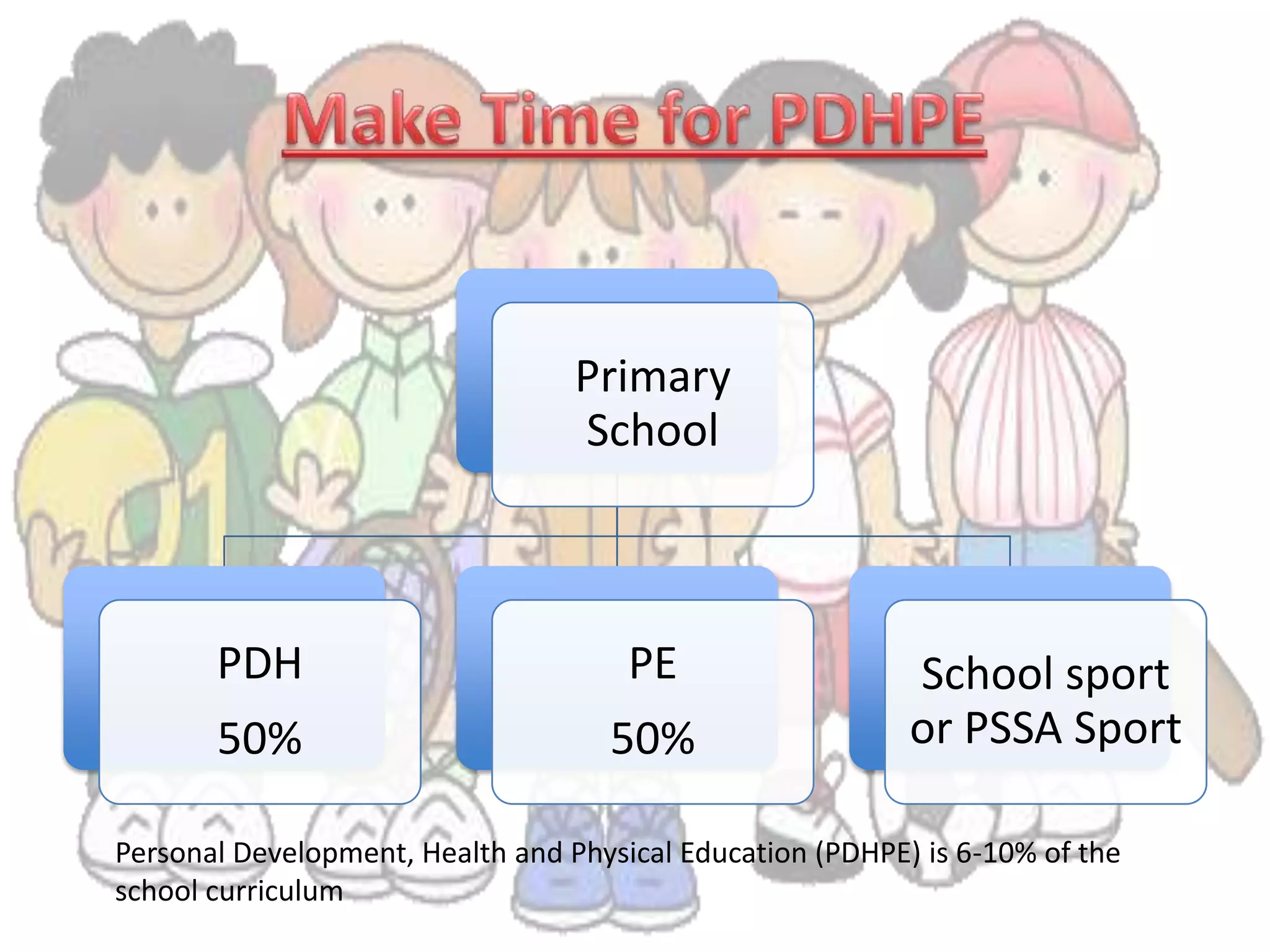 Make Time for PDHPE

Primary School

PDH

50%

PE

50%

School sport or PSSA Sport

Personal Development, Health and Physical Education (PDHPE) is 6-10% of the school curriculum